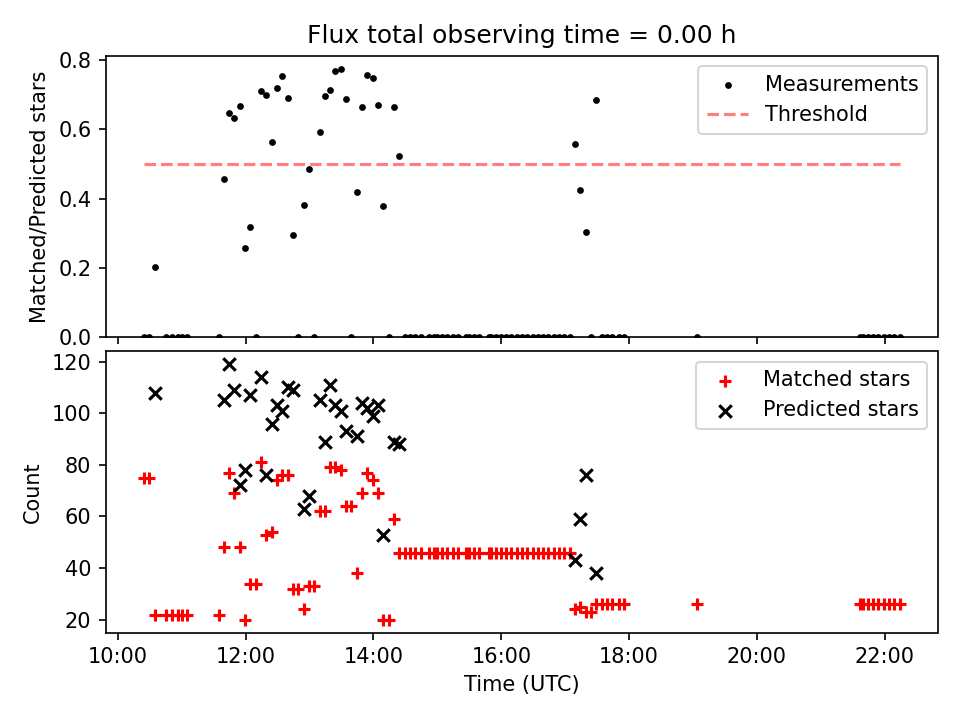 Flux total observing time = 0.00 h

Matched/Predicted stars

0.8
0.6
0.4
0.2
0.0

Measurements
Threshold

Count

120
100
80
60
40
20

Matched stars
Predicted stars

10:00
12:00
14:00
16:00
18:00
20:00
22:00

Time (UTC)